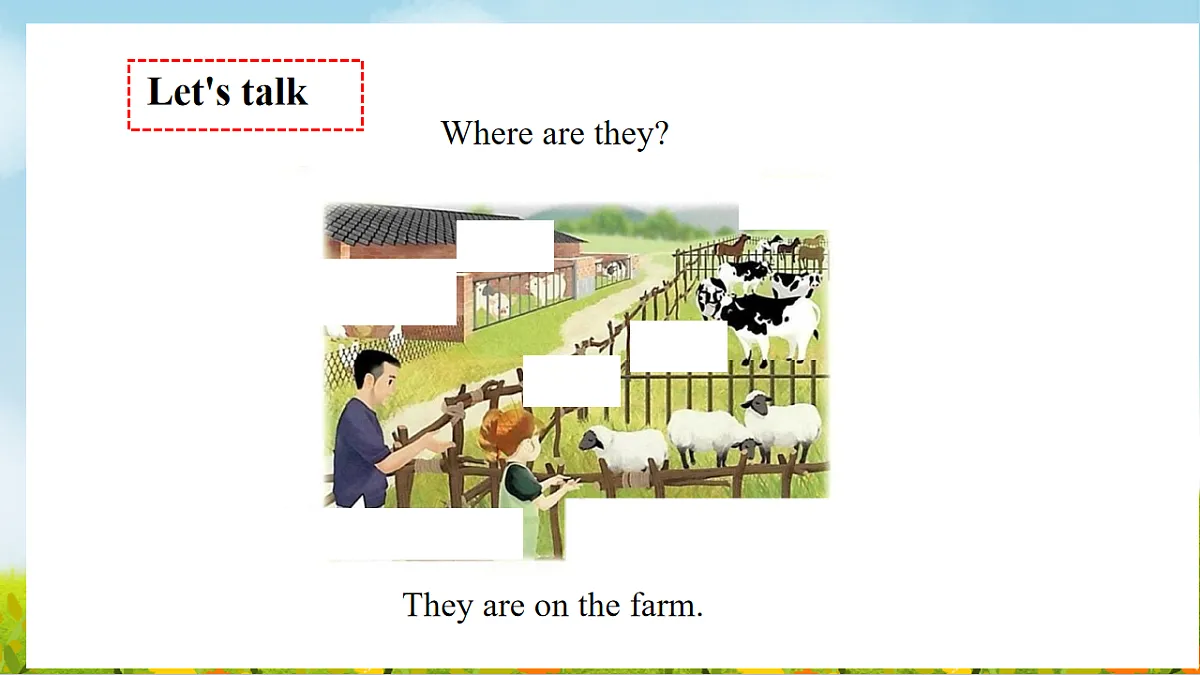 Let's talk

Where are they?

They are on the farm.